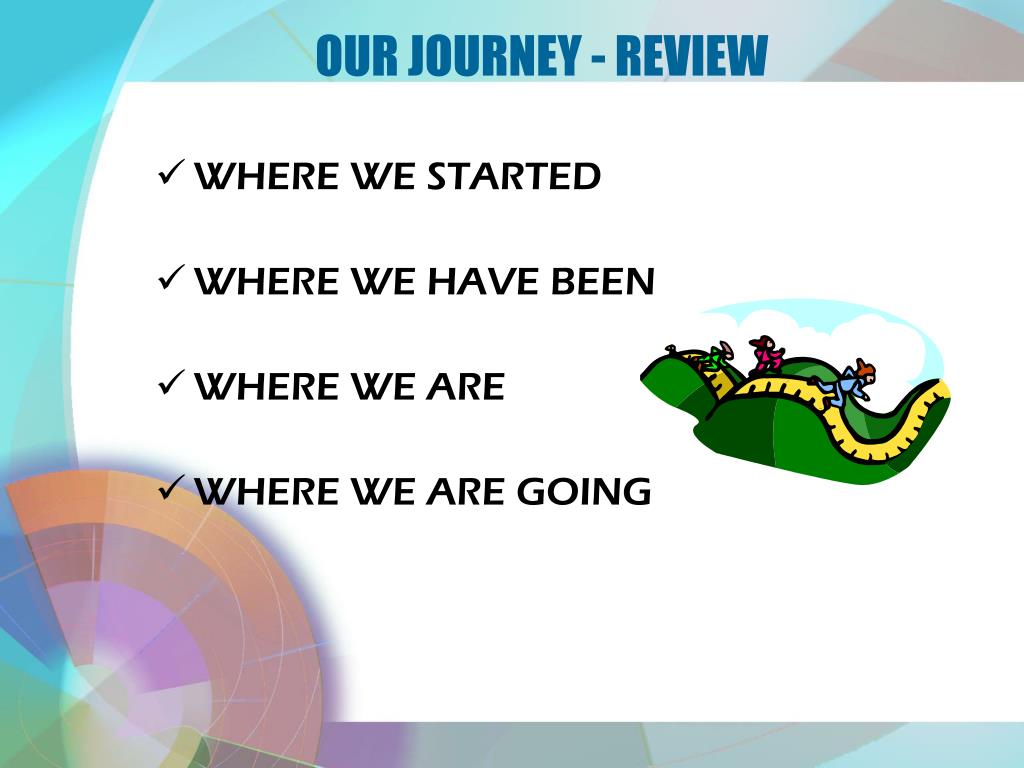 OUR JOURNEY - REVIEW

✓ WHERE WE STARTED

✓ WHERE WE HAVE BEEN

✓ WHERE WE ARE

✓ WHERE WE ARE GOING